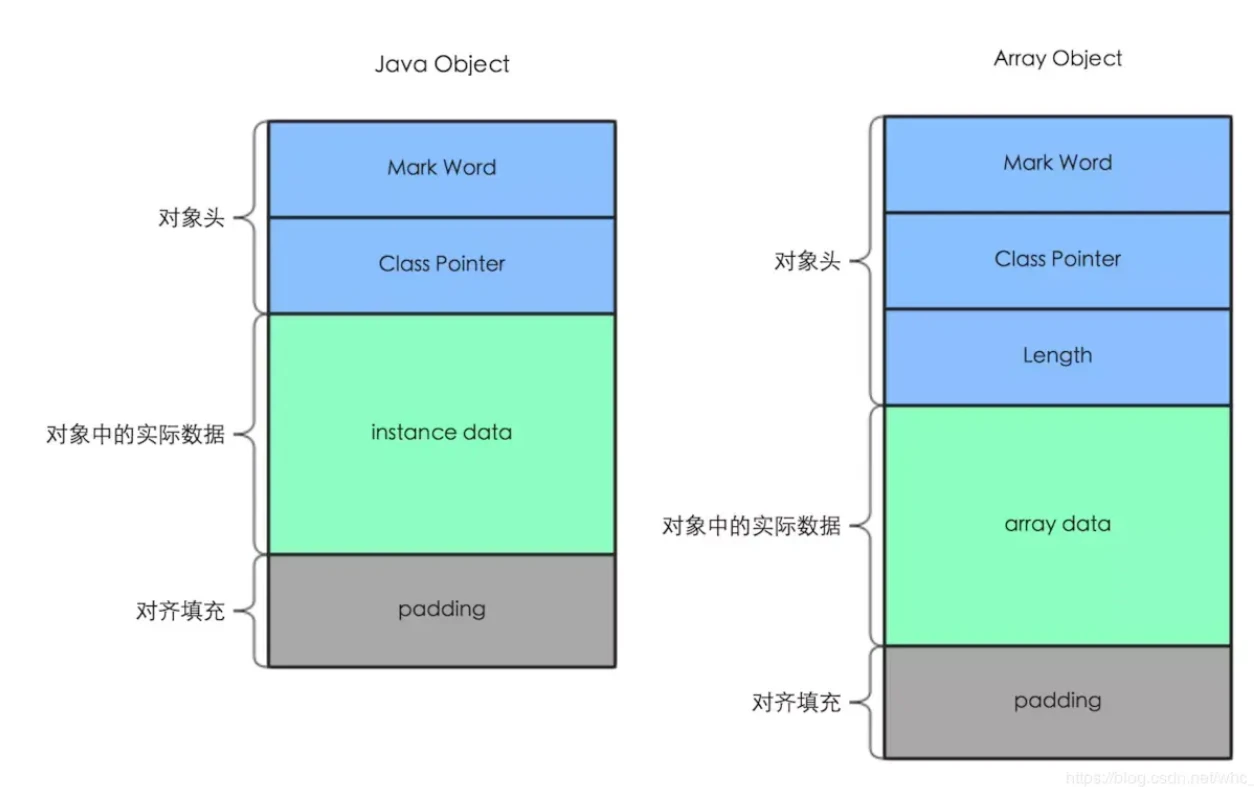 Java Object

对象头

Mark Word

Class Pointer

对象中的实际数据

instance data

对齐填充

padding

Array Object

对象头

Mark Word

Class Pointer

Length

对象中的实际数据

array data

对齐填充

padding

https://blog.csdn.net/whc_